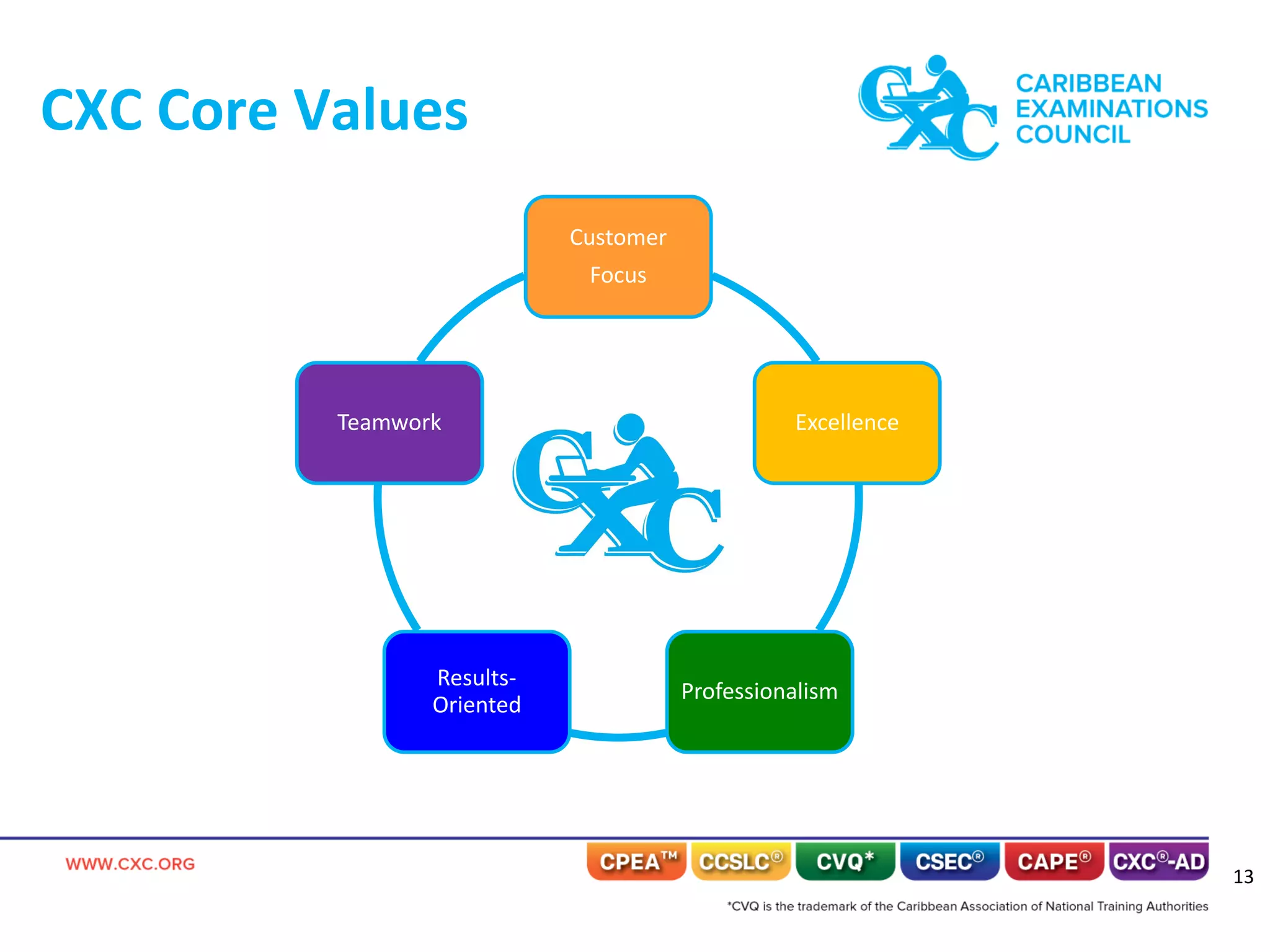 CXC Core Values

CXC CARIBBEAN EXAMINATIONS COUNCIL

Customer Focus

Excellence

Professionalism

Results-Oriented

Teamwork

CXC

WWW.CXC.ORG

CPEA™ CCSLC® CVQ* CSEC® CAPE® CXC®-AD

13

*CVQ is the trademark of the Caribbean Association of National Training Authorities